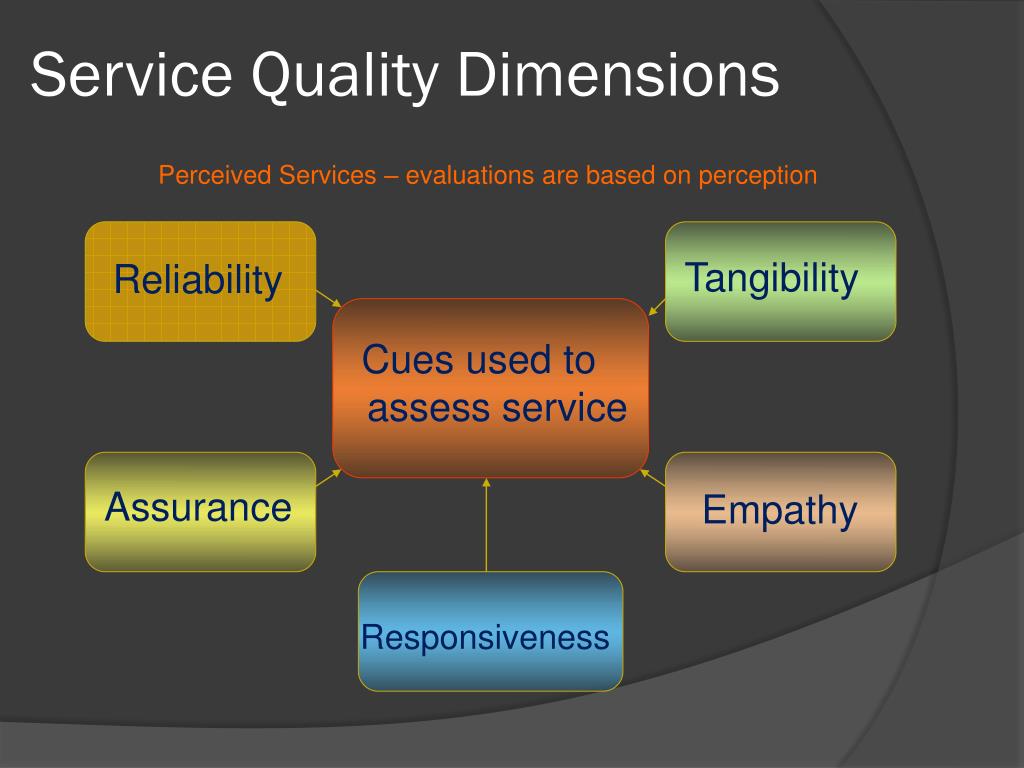 Service Quality Dimensions

Perceived Services – evaluations are based on perception

Reliability

Tangibility

Cues used to assess service

Assurance

Empathy

Responsiveness